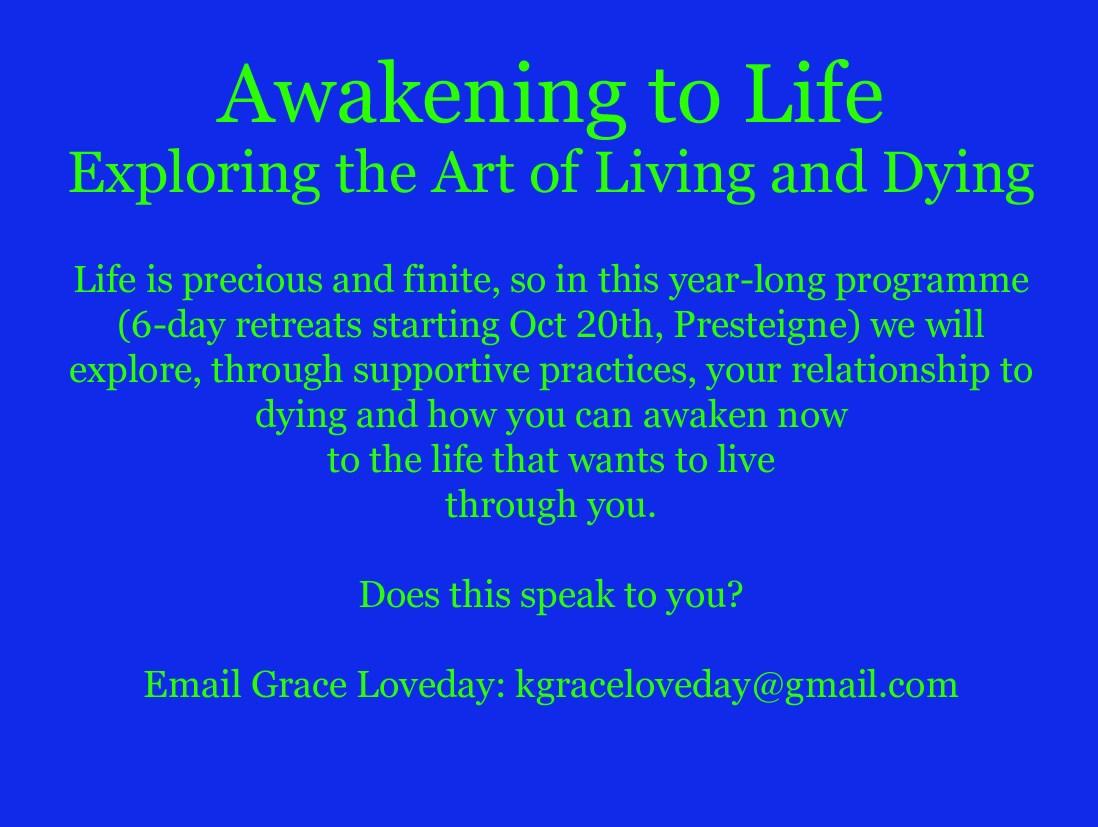 Awakening to Life
Exploring the Art of Living and Dying

Life is precious and finite, so in this year-long programme (6-day retreats starting Oct 20th, Presteigne) we will explore, through supportive practices, your relationship to dying and how you can awaken now to the life that wants to live through you.

Does this speak to you?

Email Grace Loveday: kgraceloveday@gmail.com